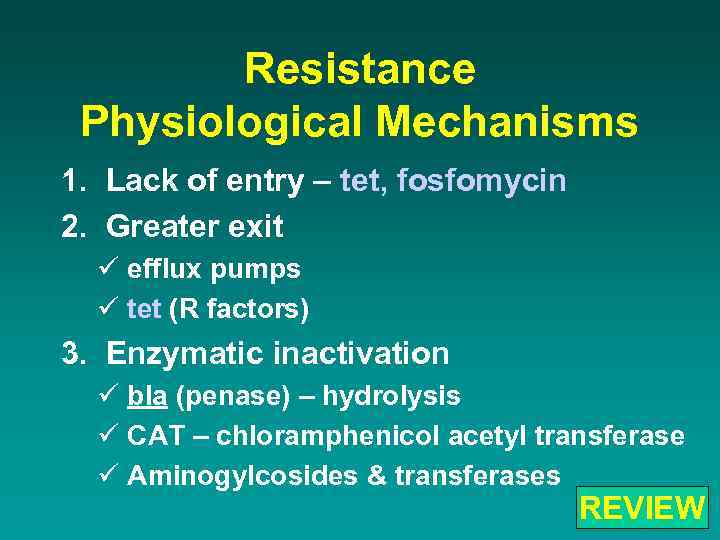 Resistance
Physiological Mechanisms

1. Lack of entry – tet, fosfomycin
2. Greater exit
✓ efflux pumps
✓ tet (R factors)
3. Enzymatic inactivation
✓ bla (penase) – hydrolysis
✓ CAT – chloramphenicol acetyl transferase
✓ Aminogylcosides & transferases

REVIEW